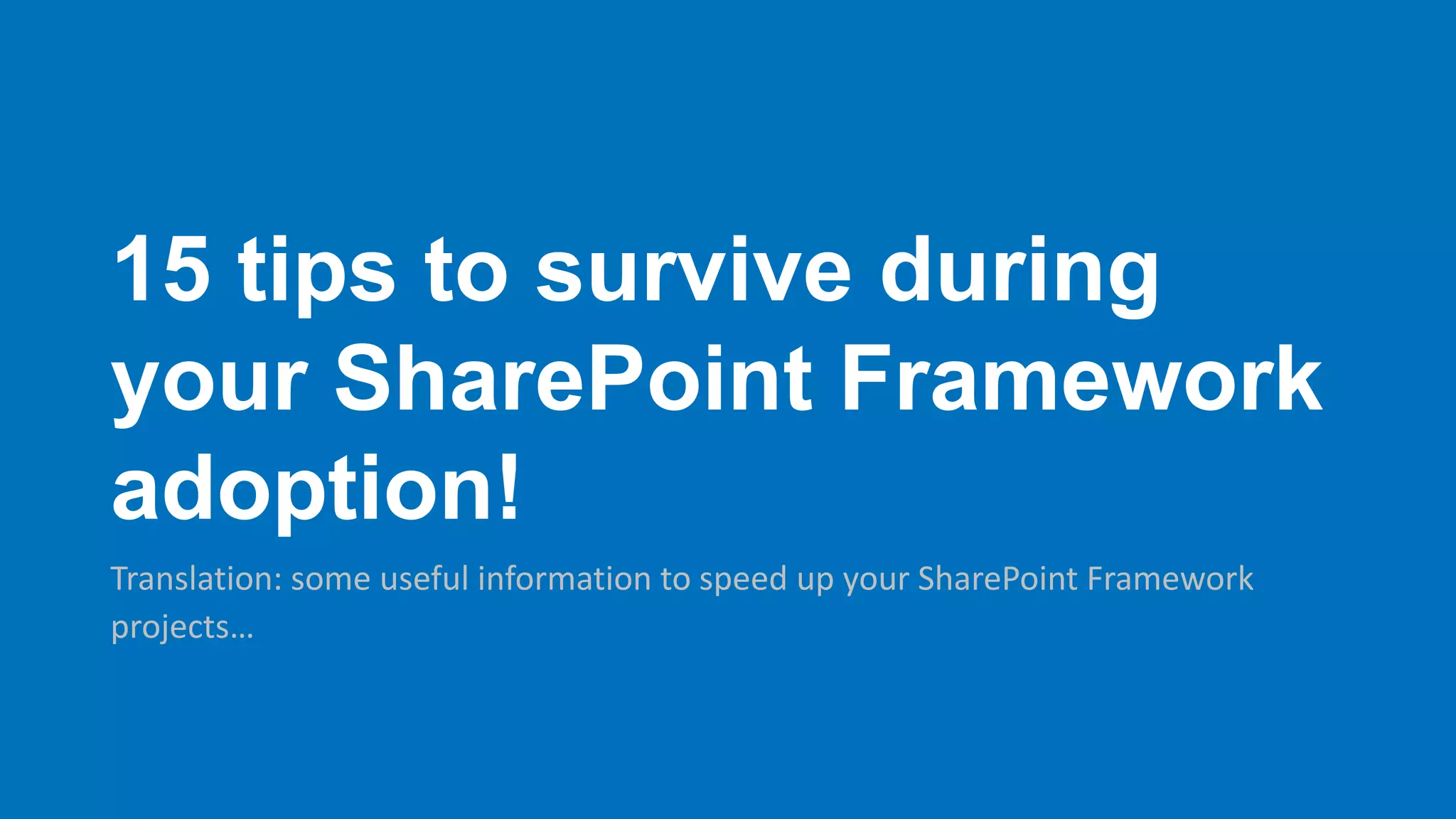 15 tips to survive during your SharePoint Framework adoption!

Translation: some useful information to speed up your SharePoint Framework projects…